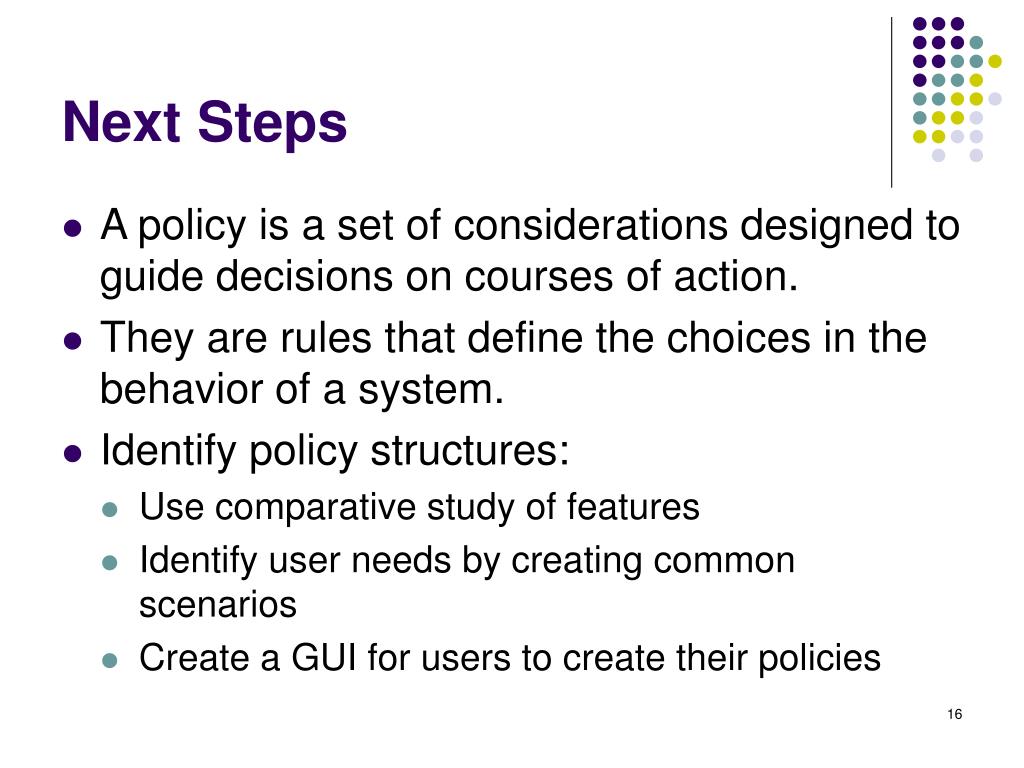 Next Steps

- A policy is a set of considerations designed to guide decisions on courses of action.
- They are rules that define the choices in the behavior of a system.
- Identify policy structures:
  - Use comparative study of features
  - Identify user needs by creating common scenarios
  - Create a GUI for users to create their policies

16